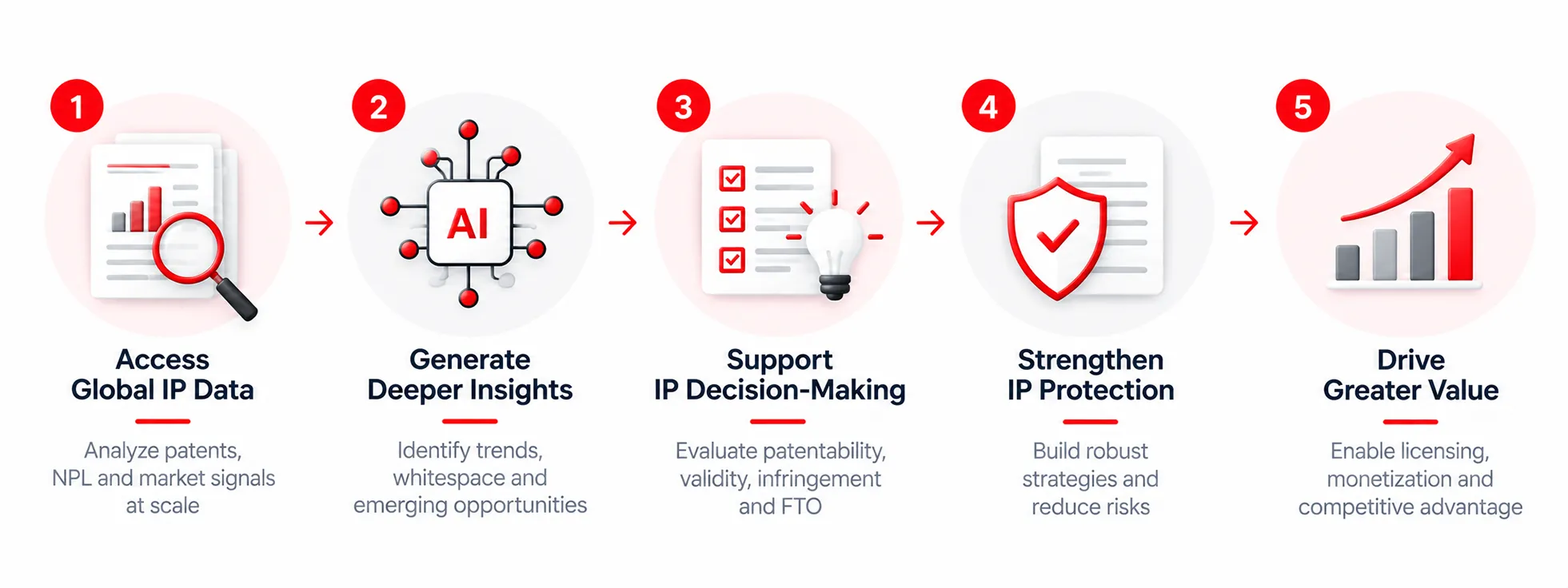 1

Access Global IP Data

Analyze patents, NPL and market signals at scale

2

AI

Generate Deeper Insights

Identify trends, whitespace and emerging opportunities

3

Support IP Decision-Making

Evaluate patentability, validity, infringement and FTO

4

Strengthen IP Protection

Build robust strategies and reduce risks

5

Drive Greater Value

Enable licensing, monetization and competitive advantage